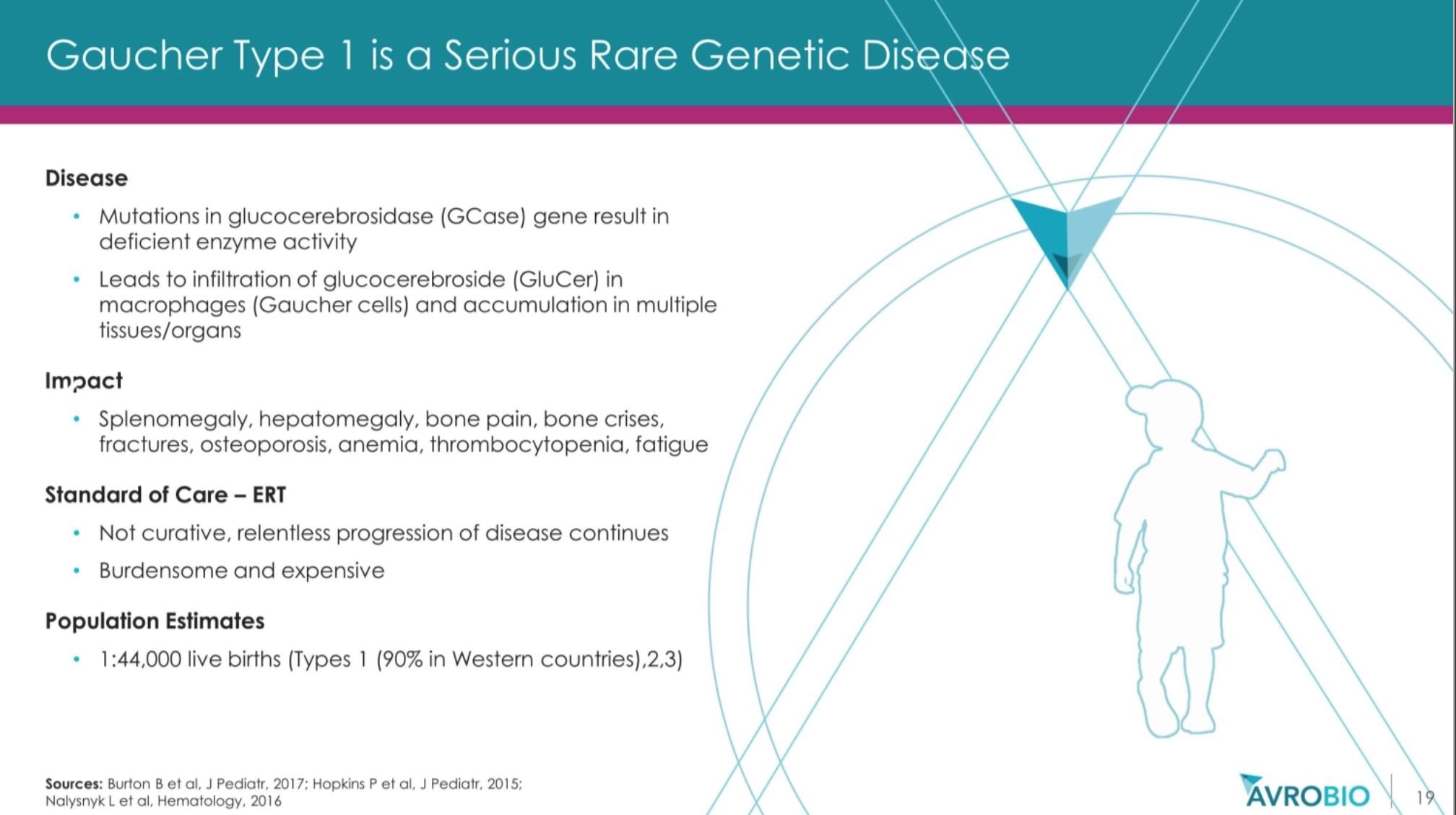 Gaucher Type 1 is a Serious Rare Genetic Disease

Disease

• Mutations in glucocerebrosidase (GCase) gene result in deficient enzyme activity

• Leads to infiltration of glucocerebroside (GluCer) in macrophages (Gaucher cells) and accumulation in multiple tissues/organs

Impact

• Splenomegaly, hepatomegaly, bone pain, bone crises, fractures, osteoporosis, anemia, thrombocytopenia, fatigue

Standard of Care – ERT

• Not curative, relentless progression of disease continues

• Burdensome and expensive

Population Estimates

• 1:44,000 live births (Types 1 (90% in Western countries),2,3)

Sources: Burton B et al, J Pediatr, 2017; Hopkins P et al, J Pediatr, 2015; Nalysnyk L et al, Hematology, 2016

AVROBIO

19